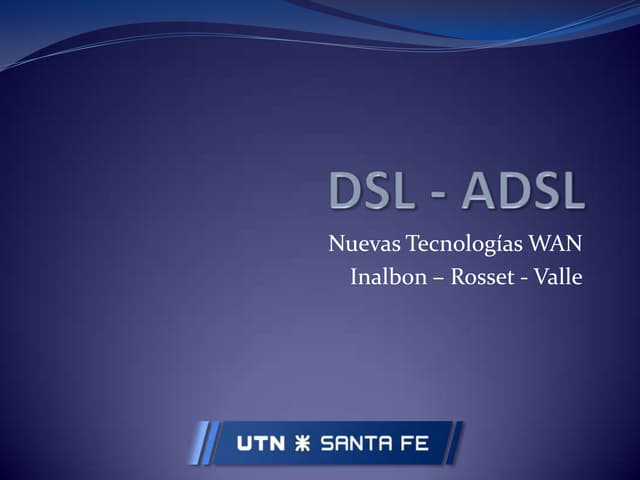 DSL - ADSL

Nuevas Tecnologías WAN
Inalbon – Rosset - Valle

UTN SANTA FE